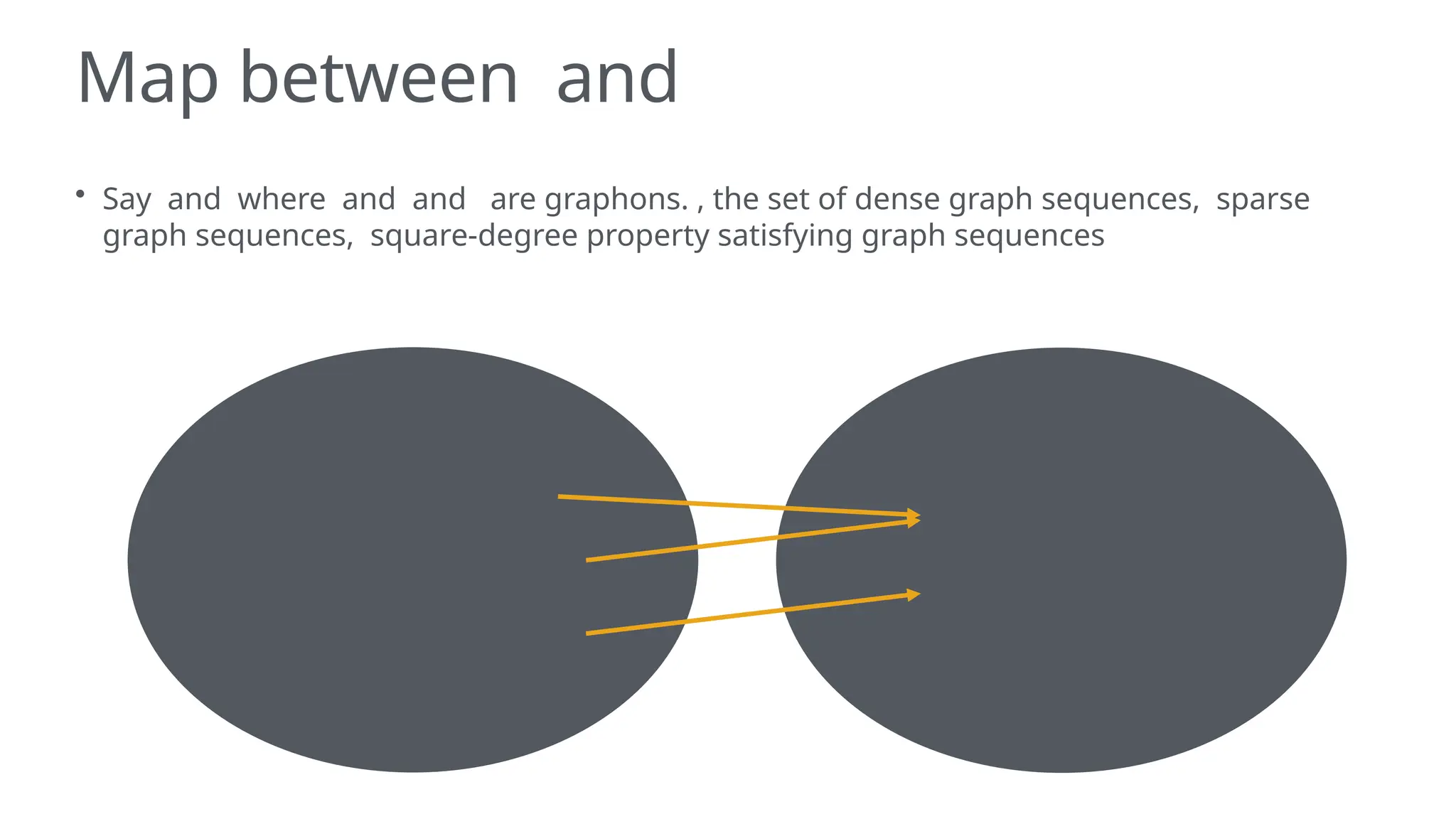 Map between  and

• Say  and  where  and  and   are graphons. , the set of dense graph sequences,  sparse graph sequences,  square-degree property satisfying graph sequences